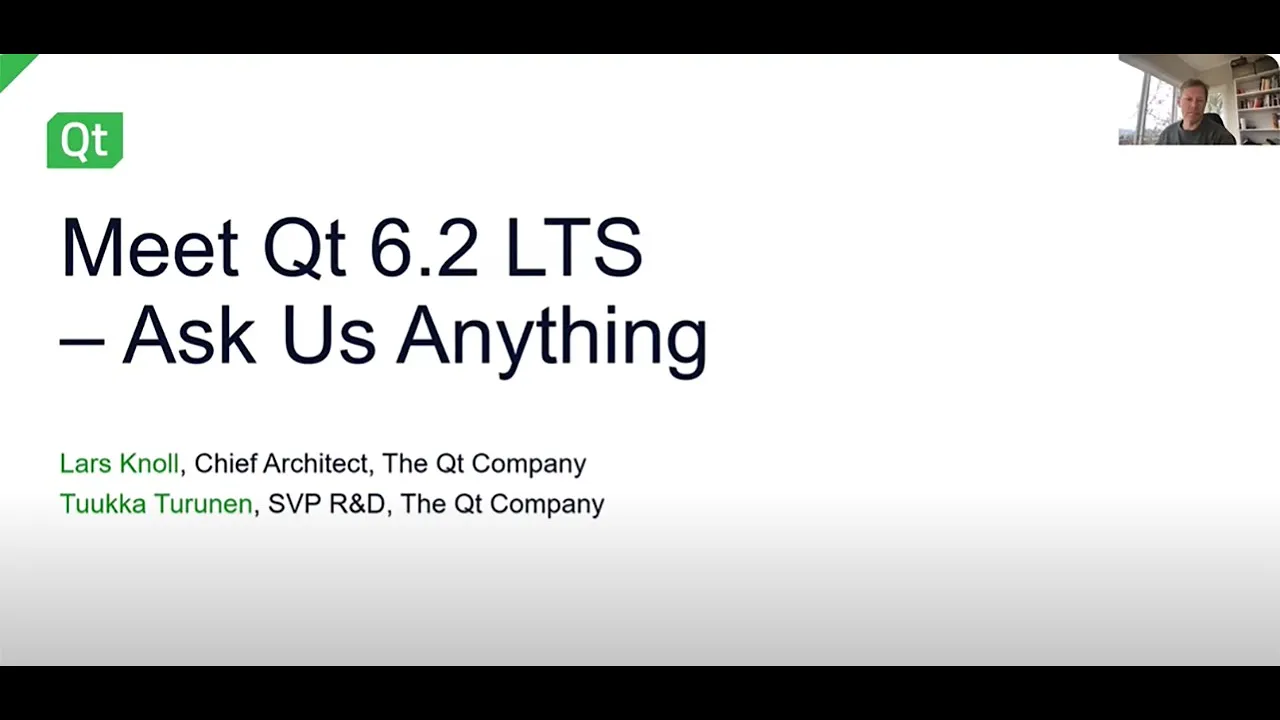 Qt

Meet Qt 6.2 LTS
– Ask Us Anything

Lars Knoll, Chief Architect, The Qt Company
Tuukka Turunen, SVP R&D, The Qt Company